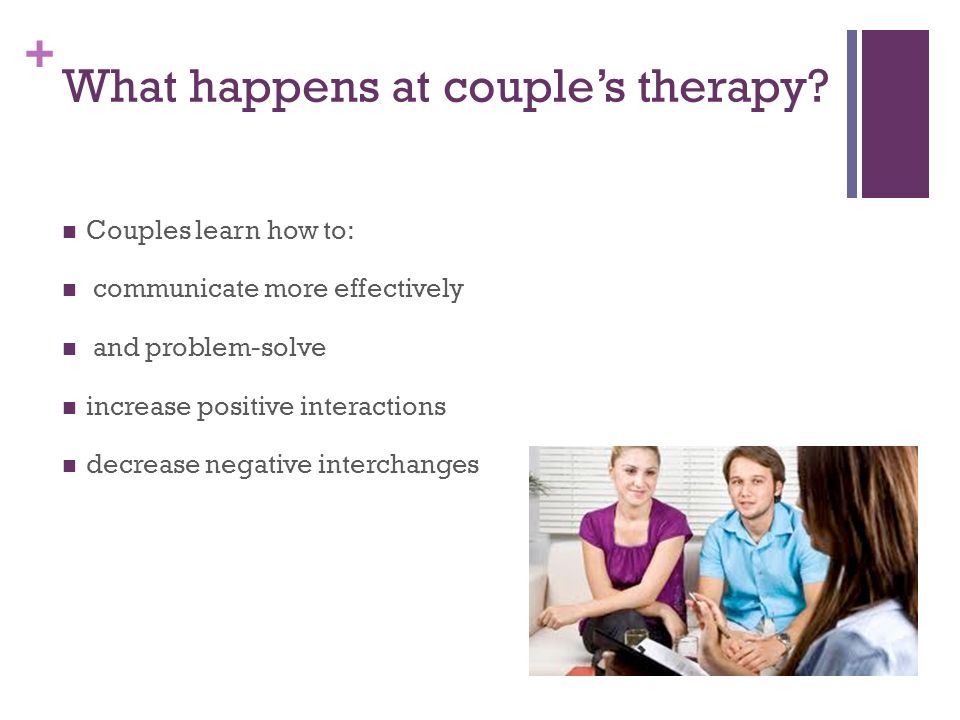 + What happens at couple's therapy?

■ Couples learn how to:

■ communicate more effectively

■ and problem-solve

■ increase positive interactions

■ decrease negative interchanges